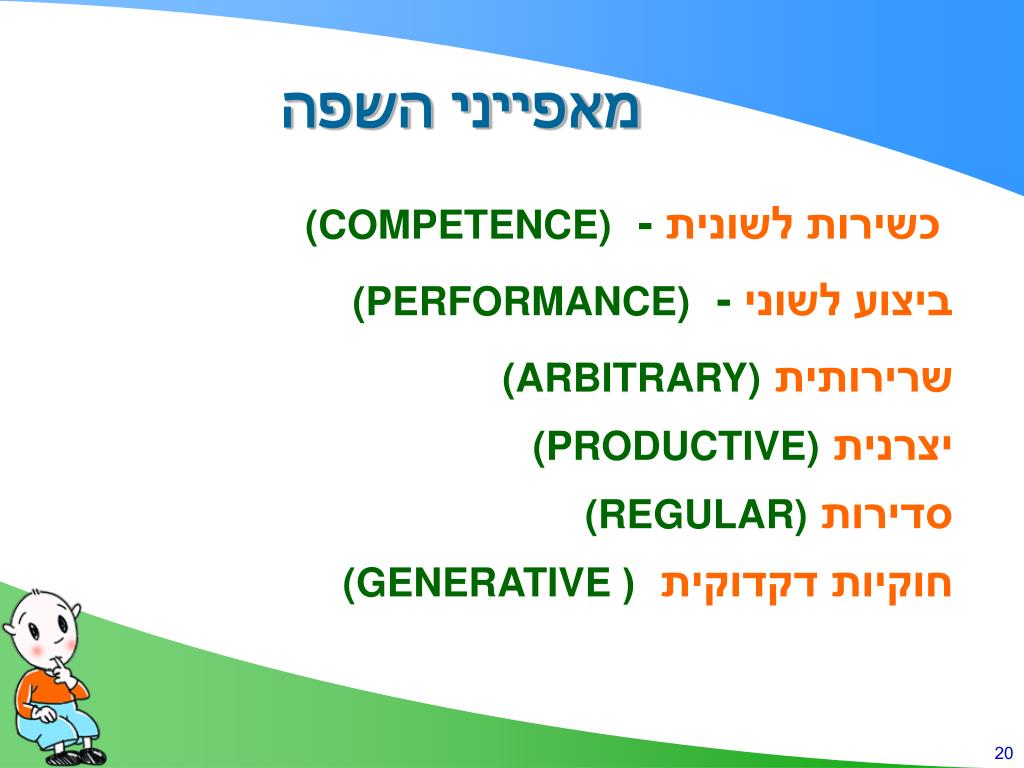 מאפייני השפה

כשירות לשונית - (COMPETENCE)

ביצוע לשוני - (PERFORMANCE)

שרירותית (ARBITRARY)

יצרנית (PRODUCTIVE)

סדירות (REGULAR)

חוקיות דקדוקית ( GENERATIVE)

20